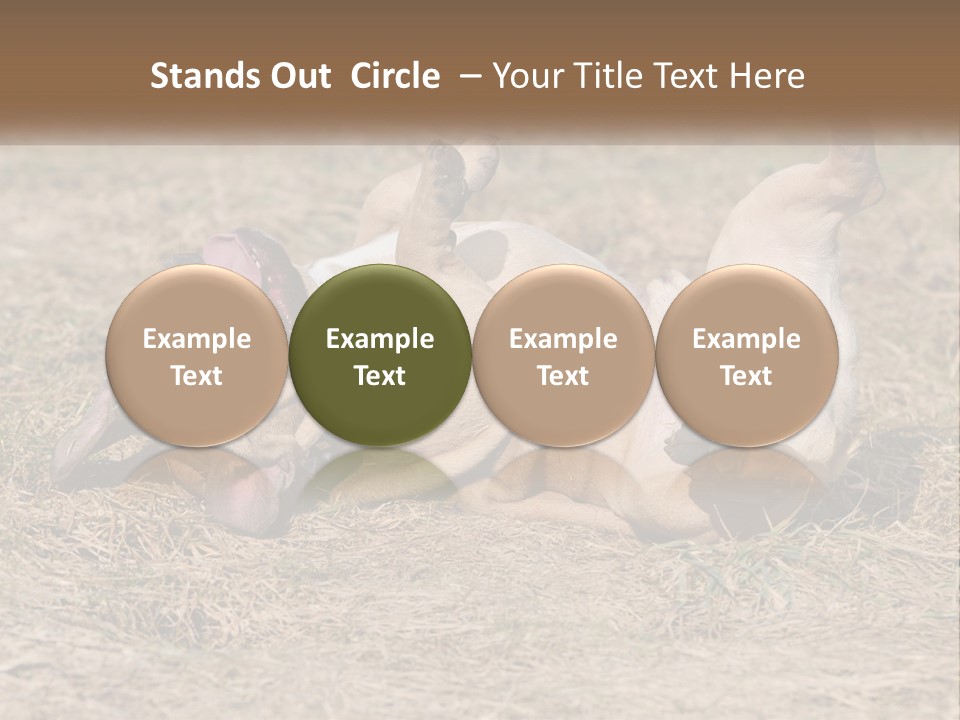 Stands Out Circle – Your Title Text Here

Example Text

Example Text

Example Text

Example Text